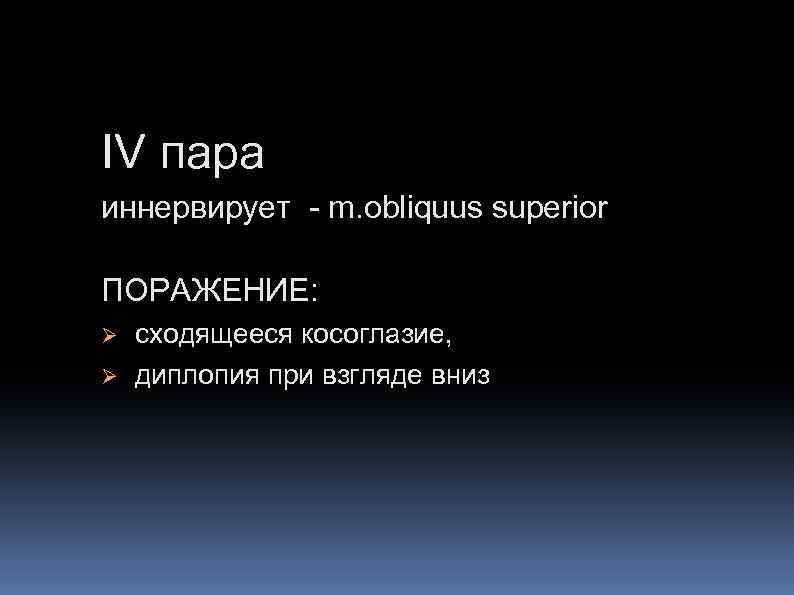 IV пара

иннервирует - m.obliquus superior

ПОРАЖЕНИЕ:

➢ сходящееся косоглазие,

➢ диплопия при взгляде вниз